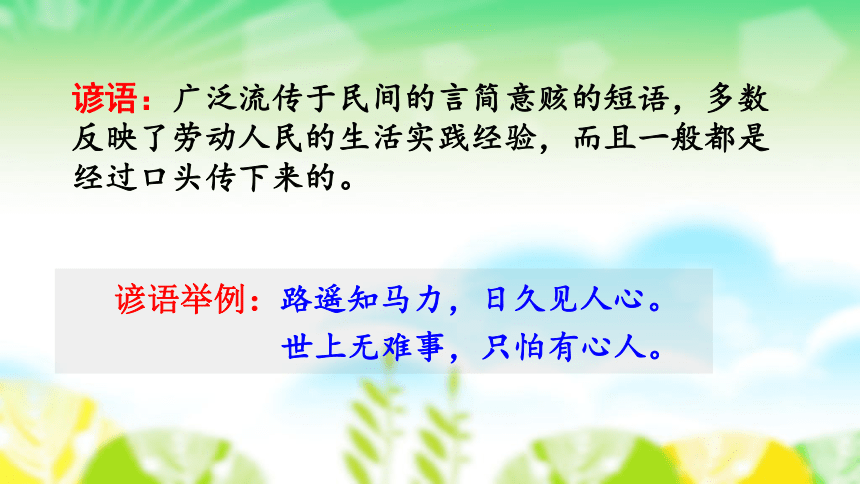 谚语：广泛流传于民间的言简意赅的短语，多数反映了劳动人民的生活实践经验，而且一般都是经过口头传下来的。

谚语举例：路遥知马力，日久见人心。
世上无难事，只怕有心人。